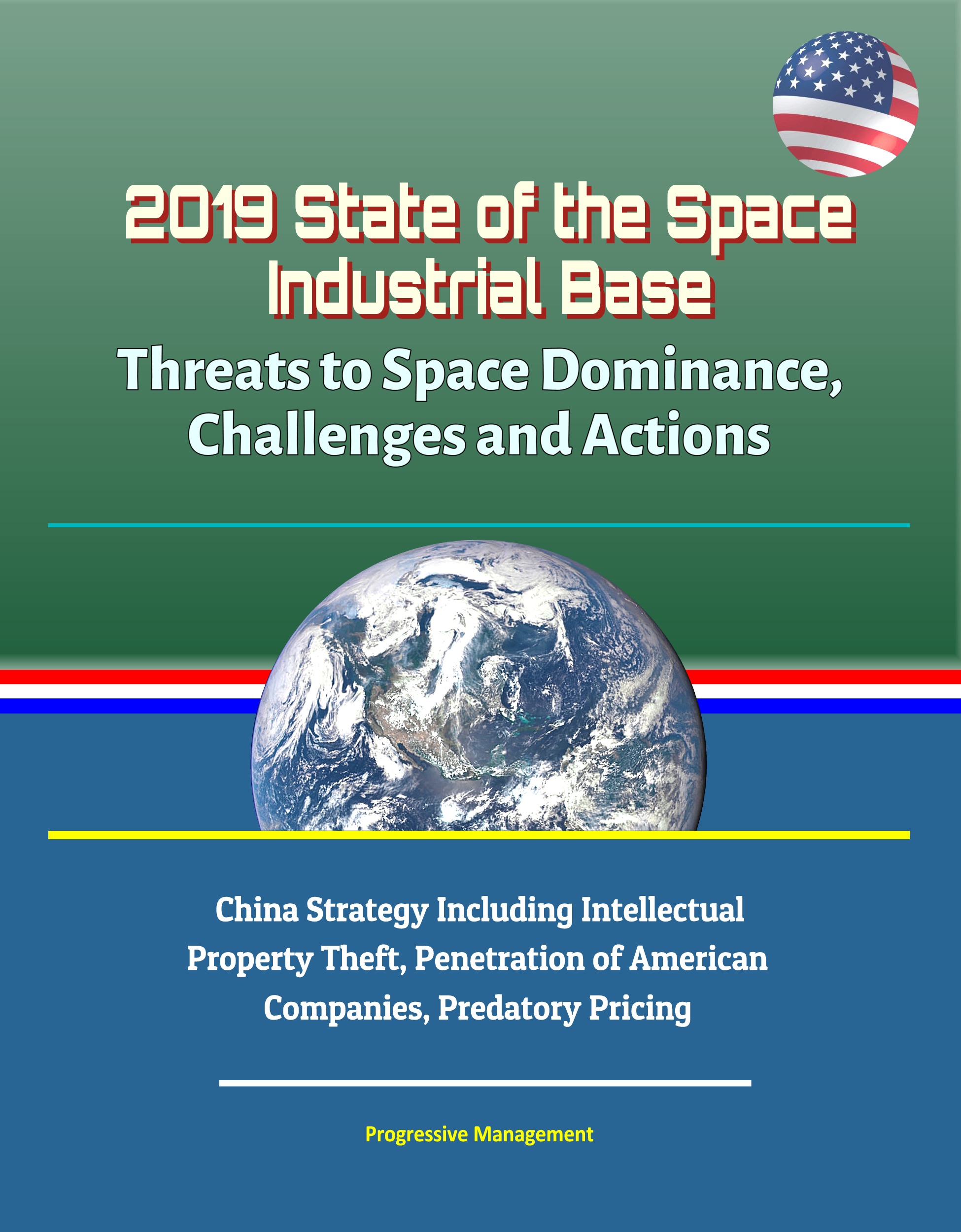 2019 State of the Space Industrial Base

Threats to Space Dominance, Challenges and Actions

China Strategy Including Intellectual Property Theft, Penetration of American Companies, Predatory Pricing

Progressive Management